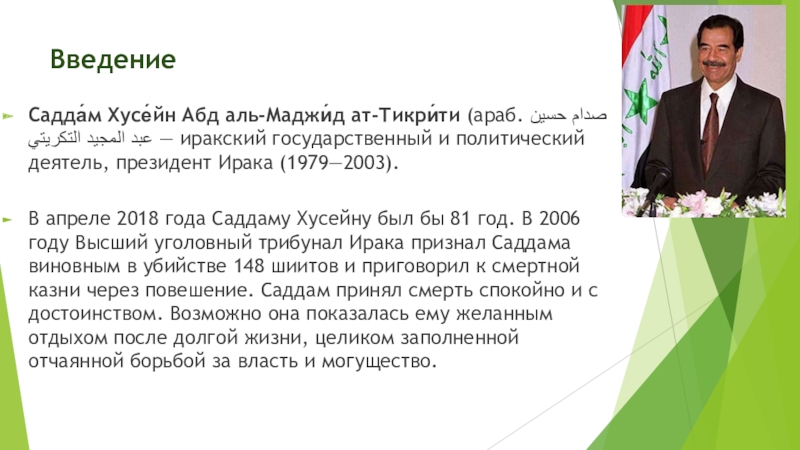 Введение

Садда́м Хусе́йн Абд аль-Маджи́д ат-Тикри́ти (араб. صدام حسين عبد المجيد التكريتي — иракский государственный и политический деятель, президент Ирака (1979—2003).

В апреле 2018 года Саддаму Хусейну был бы 81 год. В 2006 году Высший уголовный трибунал Ирака признал Саддама виновным в убийстве 148 шиитов и приговорил к смертной казни через повешение. Саддам принял смерть спокойно и с достоинством. Возможно она показалась ему желанным отдыхом после долгой жизни, целиком заполненной отчаянной борьбой за власть и могущество.